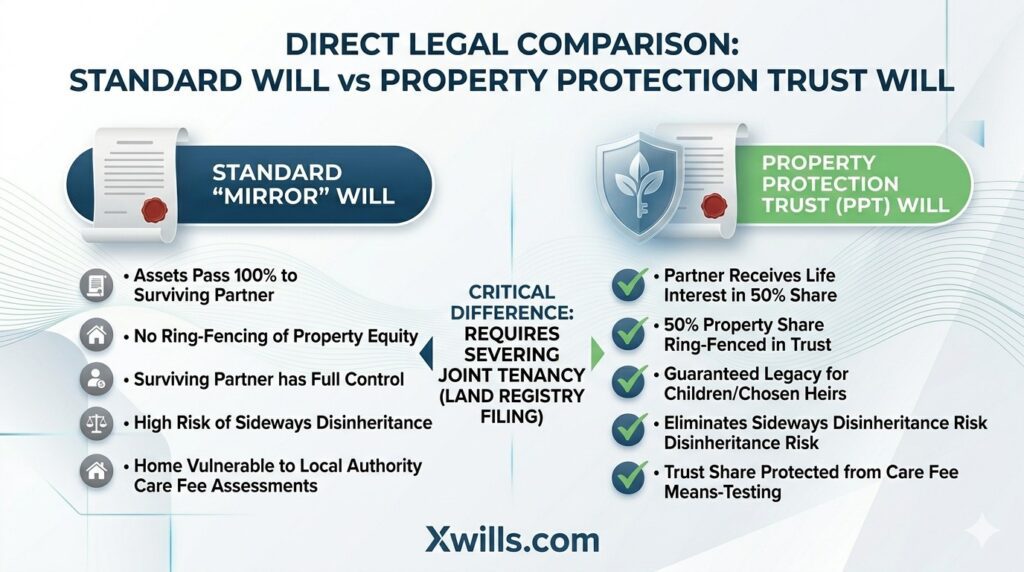 DIRECT LEGAL COMPARISON:
STANDARD WILL vs PROPERTY PROTECTION TRUST WILL

STANDARD "MIRROR" WILL

• Assets Pass 100% to Surviving Partner
• No Ring-Fencing of Property Equity
• Surviving Partner has Full Control
• High Risk of Sideways Disinheritance
• Home Vulnerable to Local Authority Care Fee Assessments

CRITICAL DIFFERENCE: REQUIRES SEVERING JOINT TENANCY (LAND REGISTRY FILING)

PROPERTY PROTECTION TRUST (PPT) WILL

• Partner Receives Life Interest in 50% Share
• 50% Property Share Ring-Fenced in Trust
• Guaranteed Legacy for Children/Chosen Heirs
• Eliminates Sideways Disinheritance Risk Disinheritance Risk
• Trust Share Protected from Care Fee Means-Testing

Xwills.com